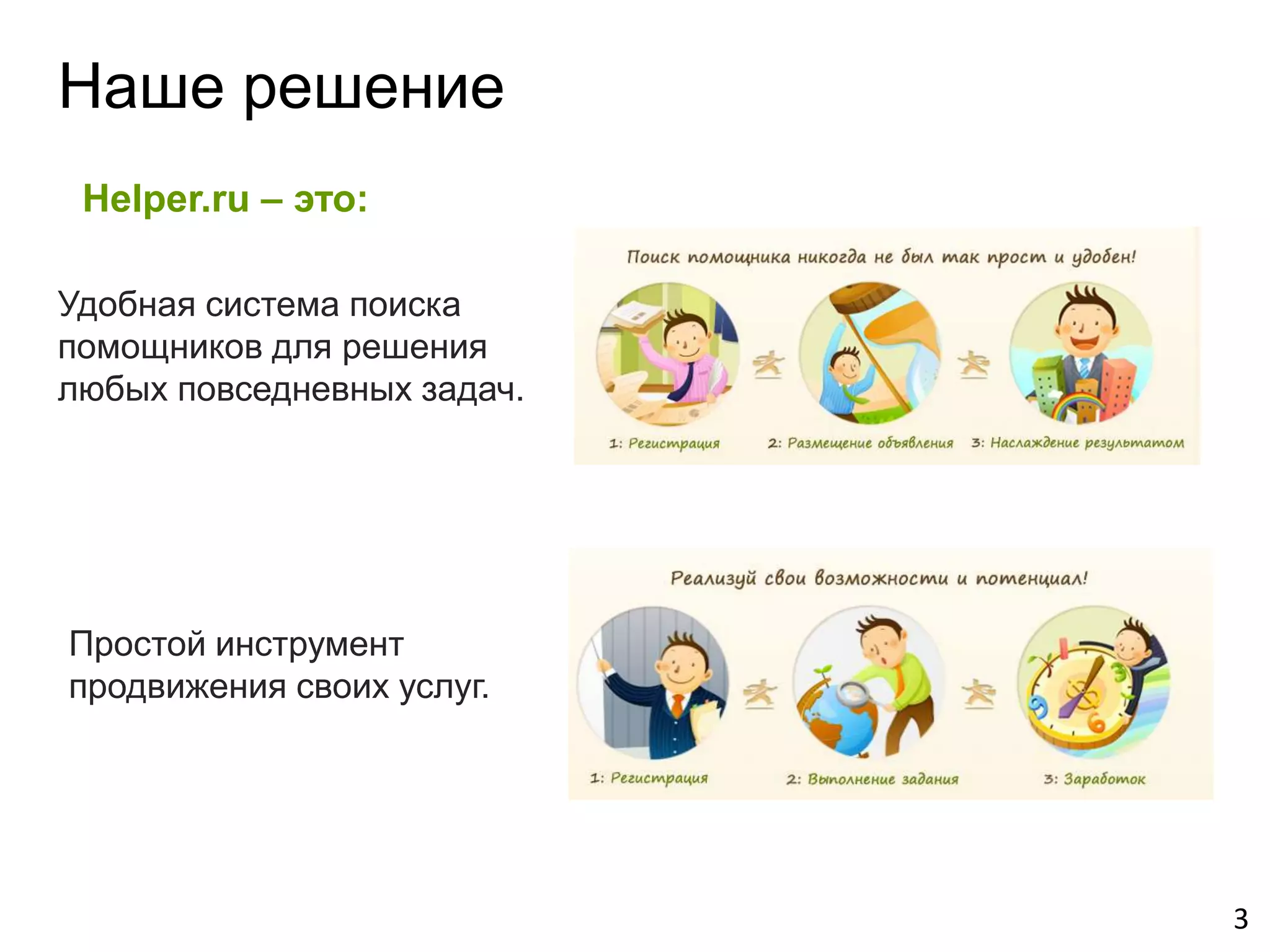 Наше решение

Helper.ru – это:

Удобная система поиска помощников для решения любых повседневных задач.

Поиск помощника никогда не был так прост и удобен!

1: Регистрация

2: Размещение объявления

3: Наслаждение результатом

Простой инструмент продвижения своих услуг.

Реализуй свои возможности и потенциал!

1: Регистрация

2: Выполнение задания

3: Заработок

3